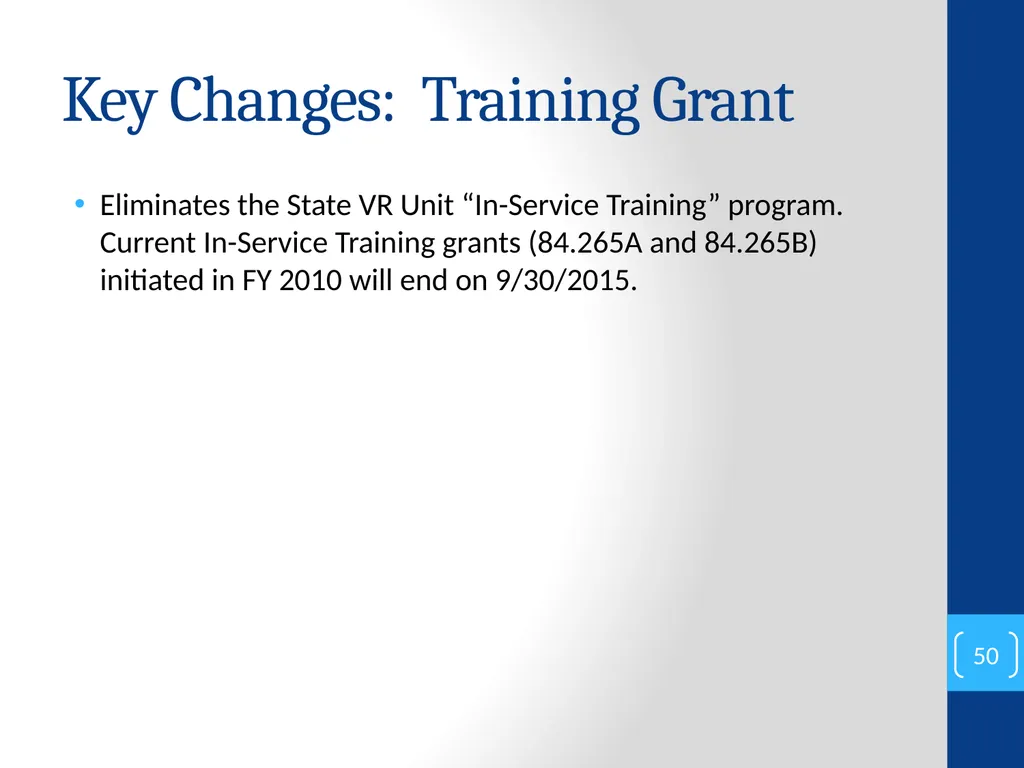 Key Changes: Training Grant

• Eliminates the State VR Unit “In-Service Training” program. Current In-Service Training grants (84.265A and 84.265B) initiated in FY 2010 will end on 9/30/2015.

50